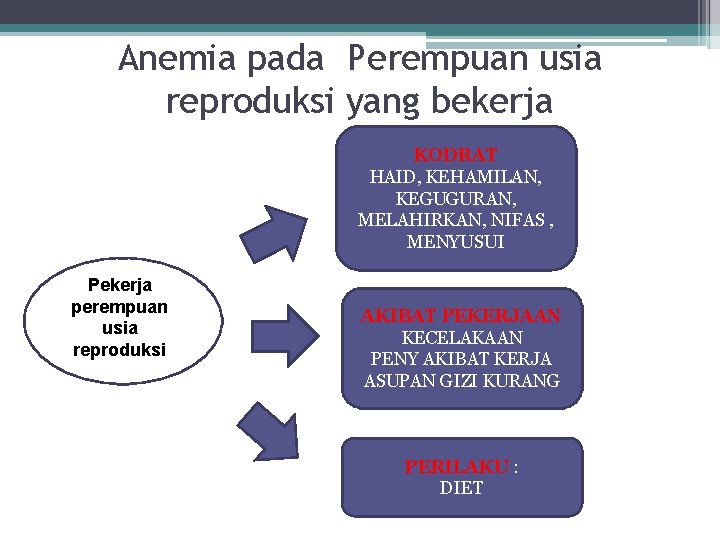 Anemia pada Perempuan usia reproduksi yang bekerja

Pekerja perempuan usia reproduksi

KODRAT
HAID, KEHAMILAN, KEGUGURAN, MELAHIRKAN, NIFAS , MENYUSUI

AKIBAT PEKERJAAN
KECELAKAAN
PENY AKIBAT KERJA
ASUPAN GIZI KURANG

PERILAKU :
DIET